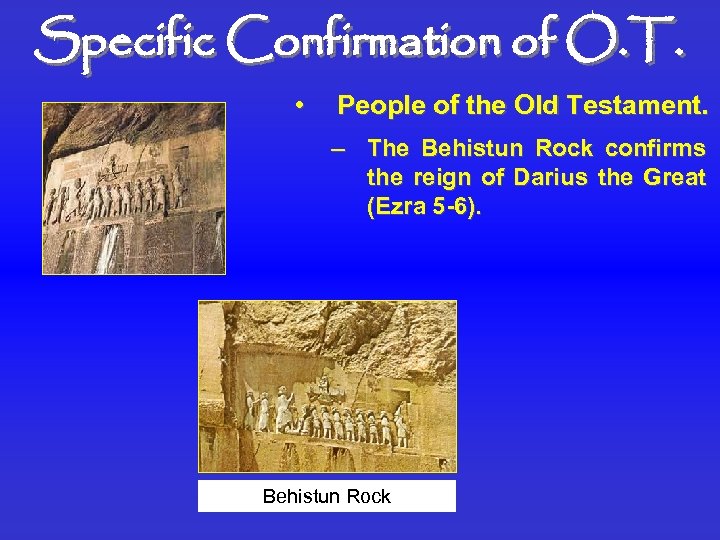 Specific Confirmation of O.T.

• People of the Old Testament.

– The Behistun Rock confirms the reign of Darius the Great (Ezra 5-6).

Behistun Rock